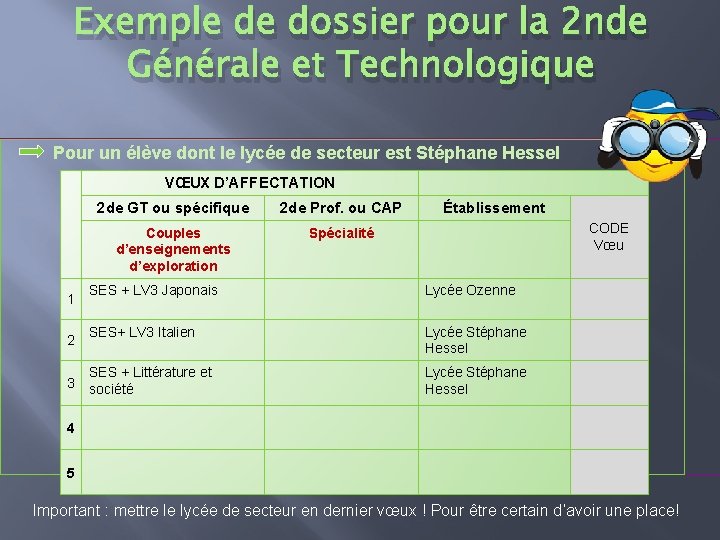 Exemple de dossier pour la 2nde Générale et Technologique

Pour un élève dont le lycée de secteur est Stéphane Hessel

| | VŒUX D'AFFECTATION | | | |
|---|---|---|---|---|
| | 2de GT ou spécifique | 2de Prof. ou CAP | Établissement | CODE Vœu |
| | Couples d'enseignements d'exploration | Spécialité | | |
| 1 | SES + LV3 Japonais | | Lycée Ozenne | |
| 2 | SES+ LV3 Italien | | Lycée Stéphane Hessel | |
| 3 | SES + Littérature et société | | Lycée Stéphane Hessel | |
| 4 | | | | |
| 5 | | | | |

Important : mettre le lycée de secteur en dernier vœux ! Pour être certain d'avoir une place!